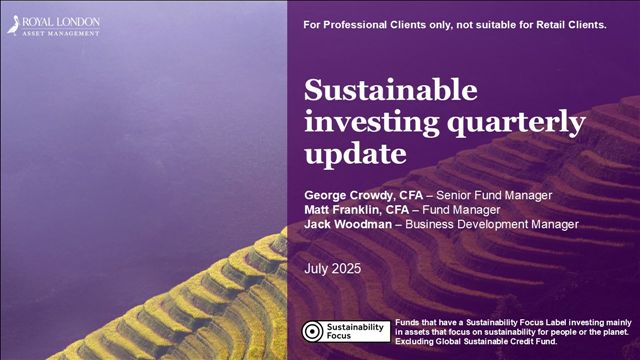 ROYAL LONDON
ASSET MANAGEMENT

For Professional Clients only, not suitable for Retail Clients.

Sustainable investing quarterly update

George Crowdy, CFA – Senior Fund Manager
Matt Franklin, CFA – Fund Manager
Jack Woodman – Business Development Manager

July 2025

Sustainability Focus

Funds that have a Sustainability Focus Label investing mainly in assets that focus on sustainability for people or the planet. Excluding Global Sustainable Credit Fund.